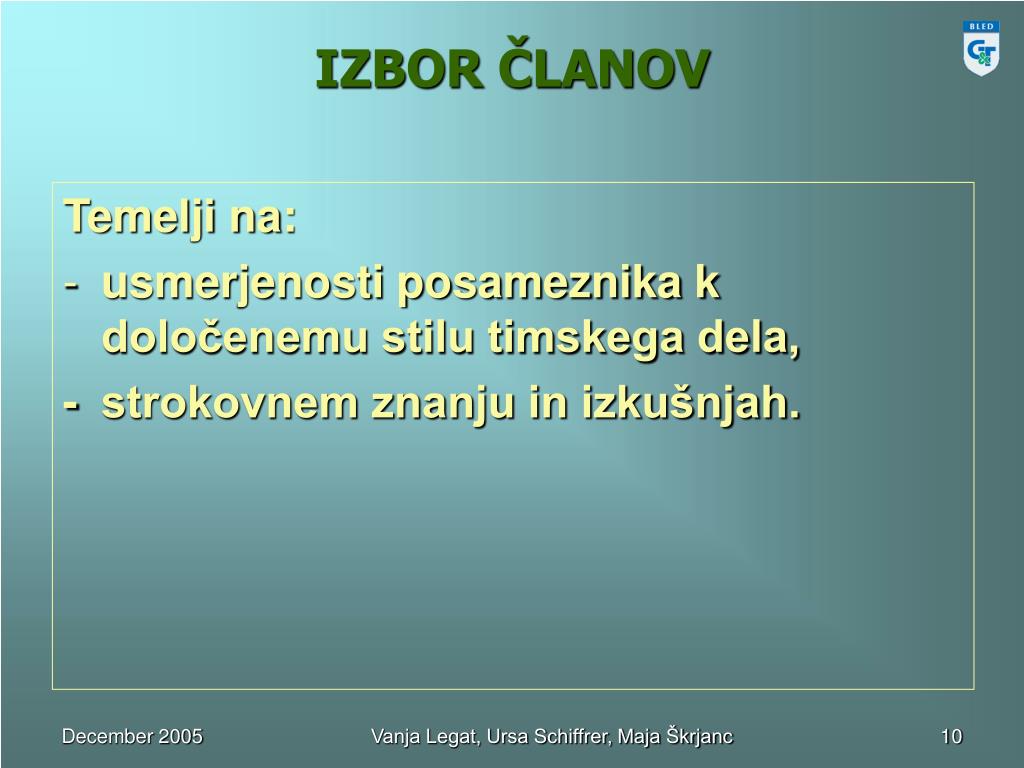 BLED

IZBOR ČLANOV

Temelji na:
- usmerjenosti posameznika k določenemu stilu timskega dela,
- strokovnem znanju in izkušnjah.

December 2005

Vanja Legat, Ursa Schiffrer, Maja Škrjanc

10